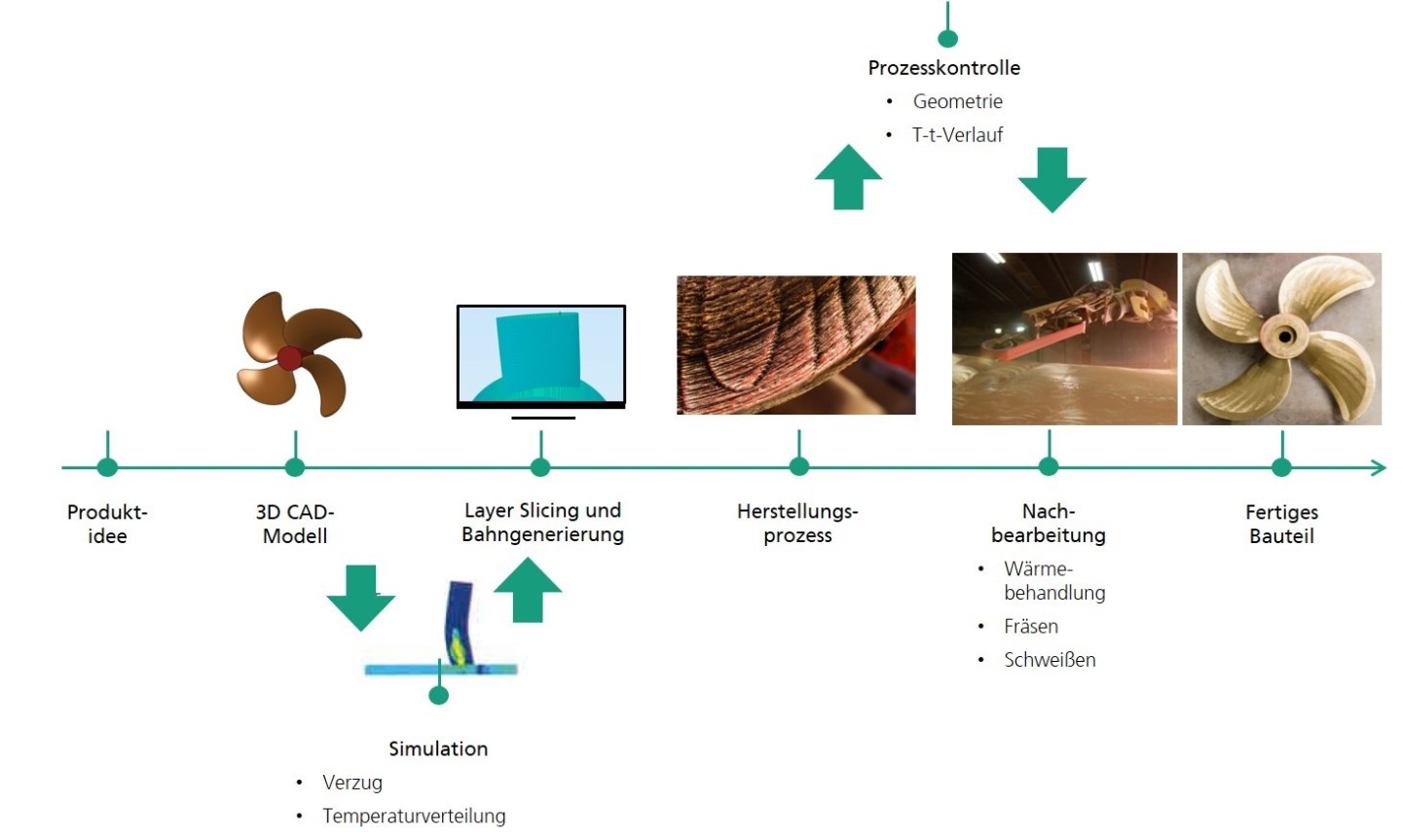 Prozesskontrolle
• Geometrie
• T-t-Verlauf

Produktidee

3D CAD-Modell

Layer Slicing und Bahngenerierung

Herstellungsprozess

Nachbearbeitung
• Wärmebehandlung
• Fräsen
• Schweißen

Fertiges Bauteil

Simulation
• Verzug
• Temperaturverteilung